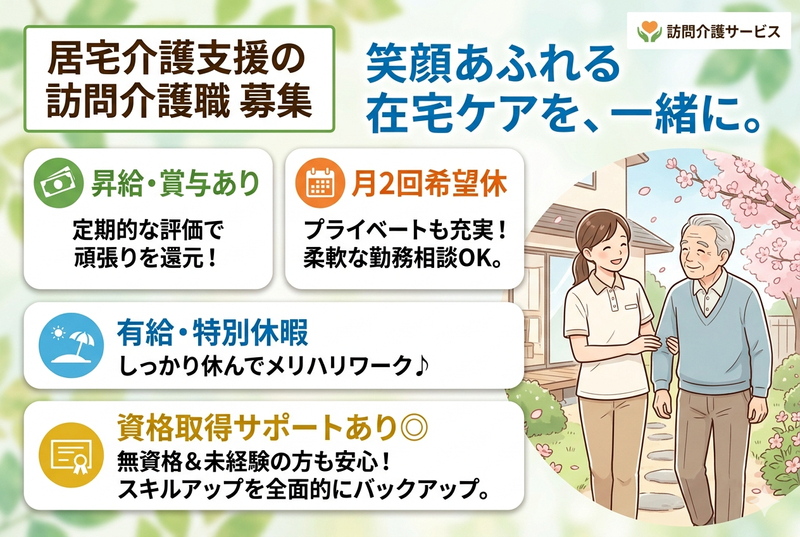 訪問介護サービス

居宅介護支援の
訪問介護職 募集

笑顔あふれる
在宅ケアを、一緒に。

昇給・賞与あり
定期的な評価で
頑張りを還元！

月2回希望休
プライベートも充実！
柔軟な勤務相談OK。

有給・特別休暇
しっかり休んでメリハリワーク♪

資格取得サポートあり◎
無資格＆未経験の方も安心！
スキルアップを全面的にバックアップ。